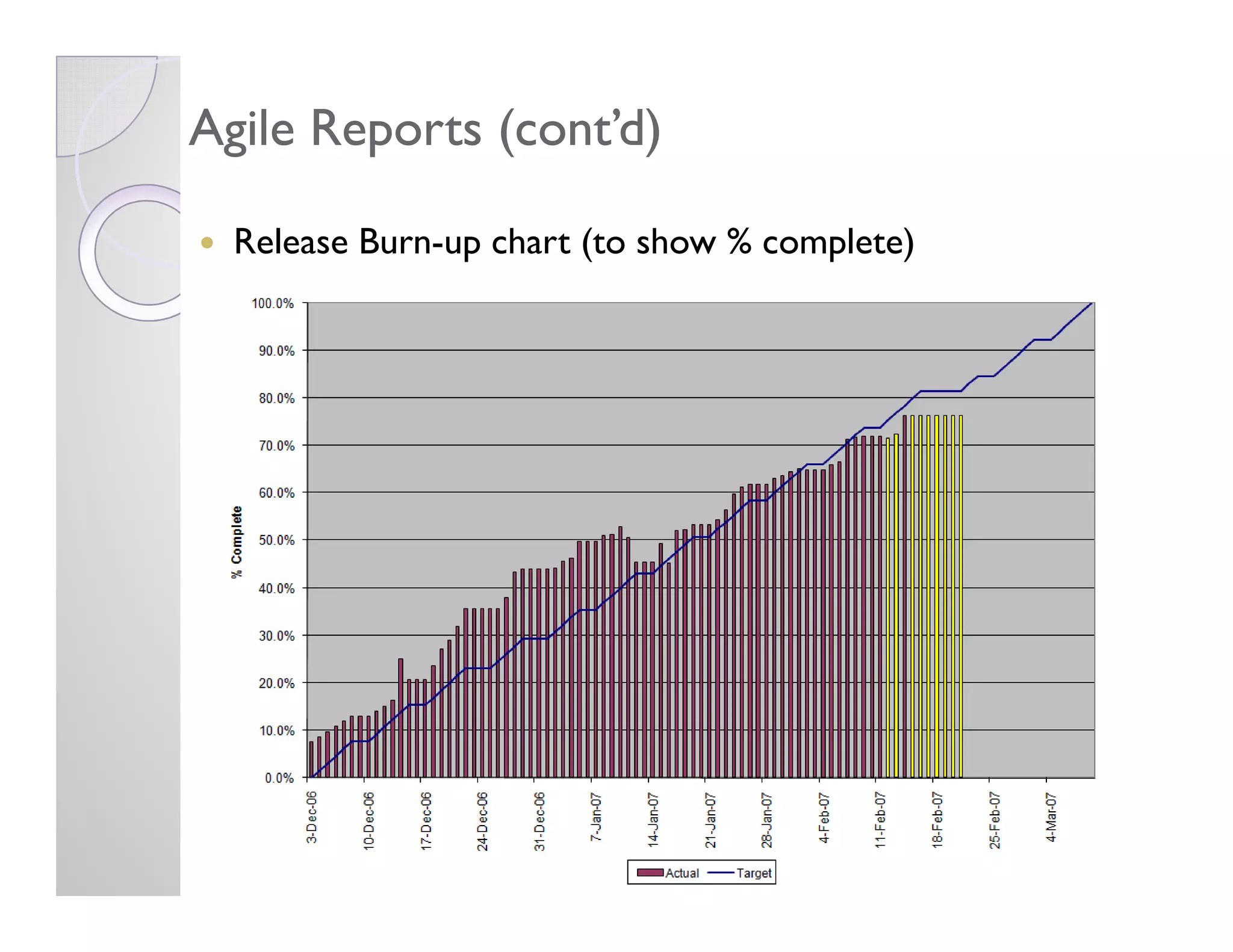 Agile Reports (cont'd)

• Release Burn-up chart (to show % complete)

100.0%
90.0%
80.0%
70.0%
60.0%
50.0%
40.0%
30.0%
20.0%
10.0%
0.0%

% Complete

3-Dec-06
10-Dec-06
17-Dec-06
24-Dec-06
31-Dec-06
7-Jan-07
14-Jan-07
21-Jan-07
28-Jan-07
4-Feb-07
11-Feb-07
18-Feb-07
25-Feb-07
4-Mar-07

Actual
Target